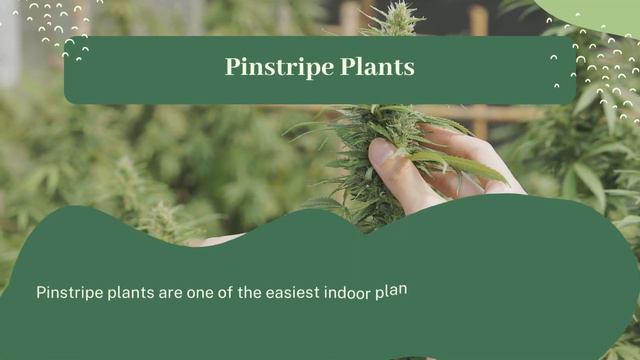 Pinstripe Plants

Pinstripe plants are one of the easiest indoor plan